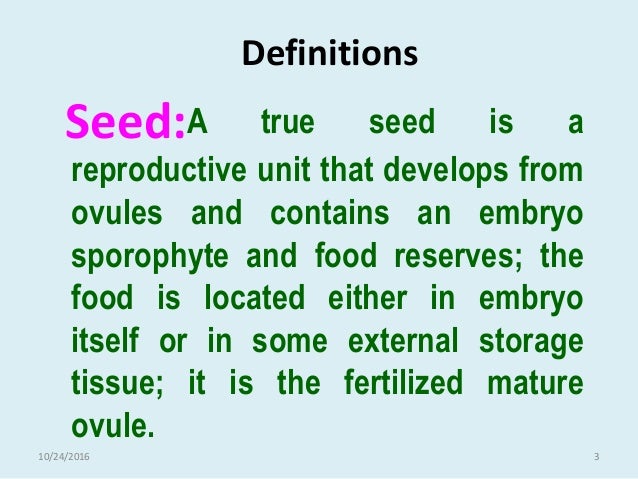 Definitions

Seed:A true seed is a reproductive unit that develops from ovules and contains an embryo sporophyte and food reserves; the food is located either in embryo itself or in some external storage tissue; it is the fertilized mature ovule.

10/24/2016

3